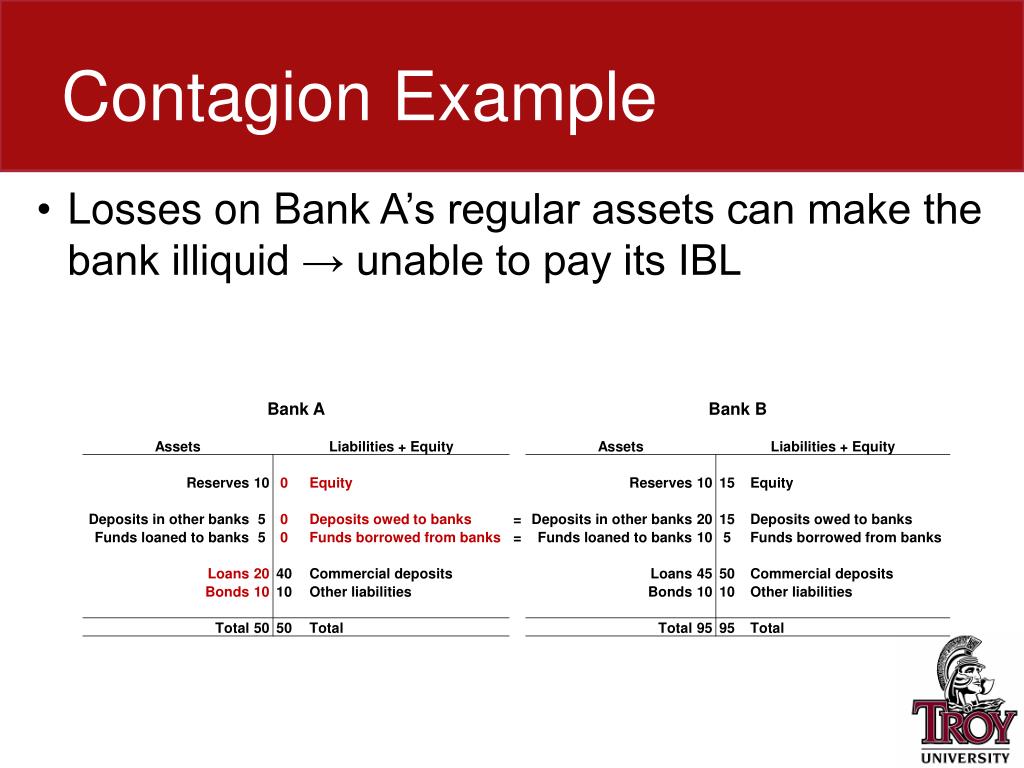 Contagion Example

• Losses on Bank A's regular assets can make the bank illiquid → unable to pay its IBL

Bank A

| Assets | | Liabilities + Equity |
|---|---|---|
| Reserves 10 | 0 | Equity |
| Deposits in other banks 5 | 0 | Deposits owed to banks |
| Funds loaned to banks 5 | 0 | Funds borrowed from banks |
| Loans 20 | 40 | Commercial deposits |
| Bonds 10 | 10 | Other liabilities |
| Total 50 | 50 | Total |

=
=

Bank B

| Assets | | Liabilities + Equity |
|---|---|---|
| Reserves 10 | 15 | Equity |
| Deposits in other banks 20 | 15 | Deposits owed to banks |
| Funds loaned to banks 10 | 5 | Funds borrowed from banks |
| Loans 45 | 50 | Commercial deposits |
| Bonds 10 | 10 | Other liabilities |
| Total 95 | 95 | Total |

TROY UNIVERSITY